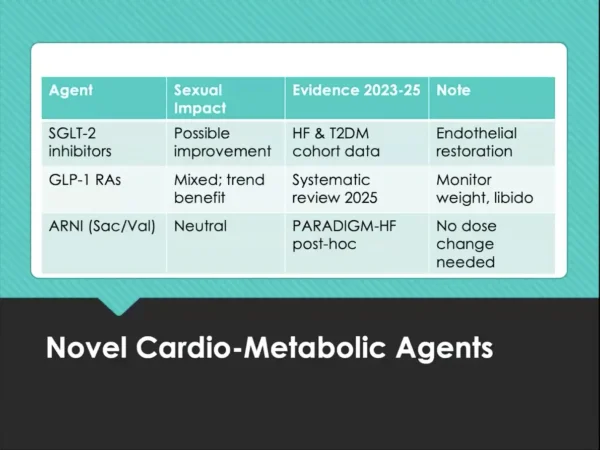 | Agent | Sexual Impact | Evidence 2023-25 | Note |
|---|---|---|---|
| SGLT-2 inhibitors | Possible improvement | HF & T2DM cohort data | Endothelial restoration |
| GLP-1 RAs | Mixed; trend benefit | Systematic review 2025 | Monitor weight, libido |
| ARNI (Sac/Val) | Neutral | PARADIGM-HF post-hoc | No dose change needed |

Novel Cardio-Metabolic Agents